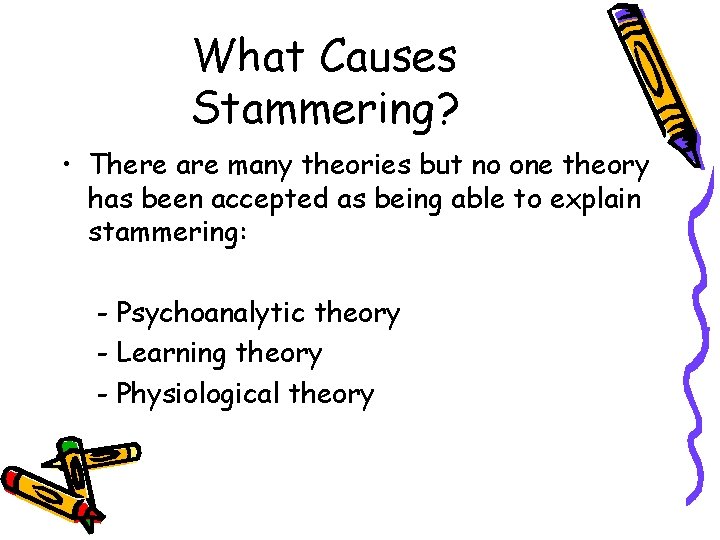 What Causes Stammering?

• There are many theories but no one theory has been accepted as being able to explain stammering:

- Psychoanalytic theory
- Learning theory
- Physiological theory